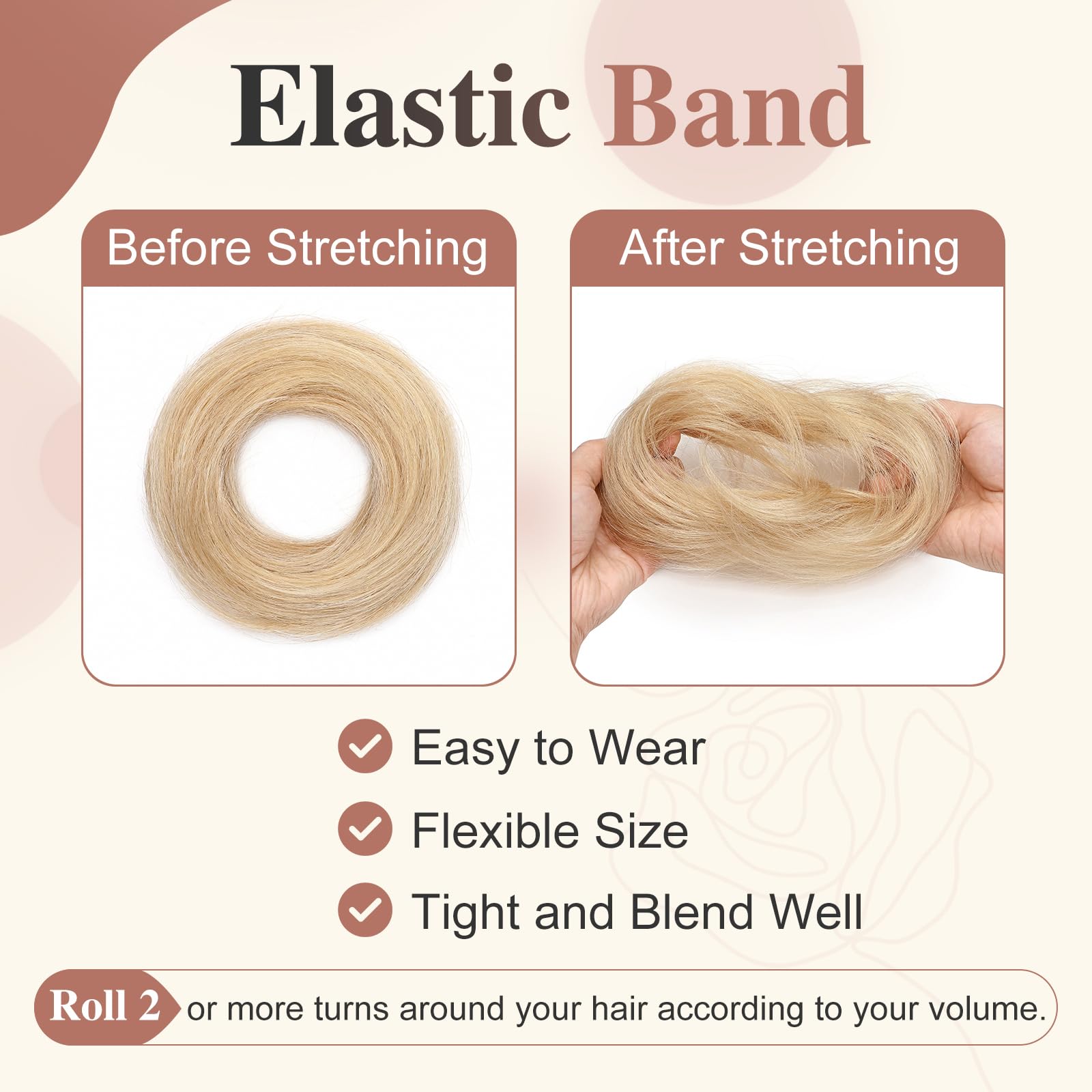 Elastic Band

Before Stretching

After Stretching

Easy to Wear

Flexible Size

Tight and Blend Well

Roll 2 or more turns around your hair according to your volume.